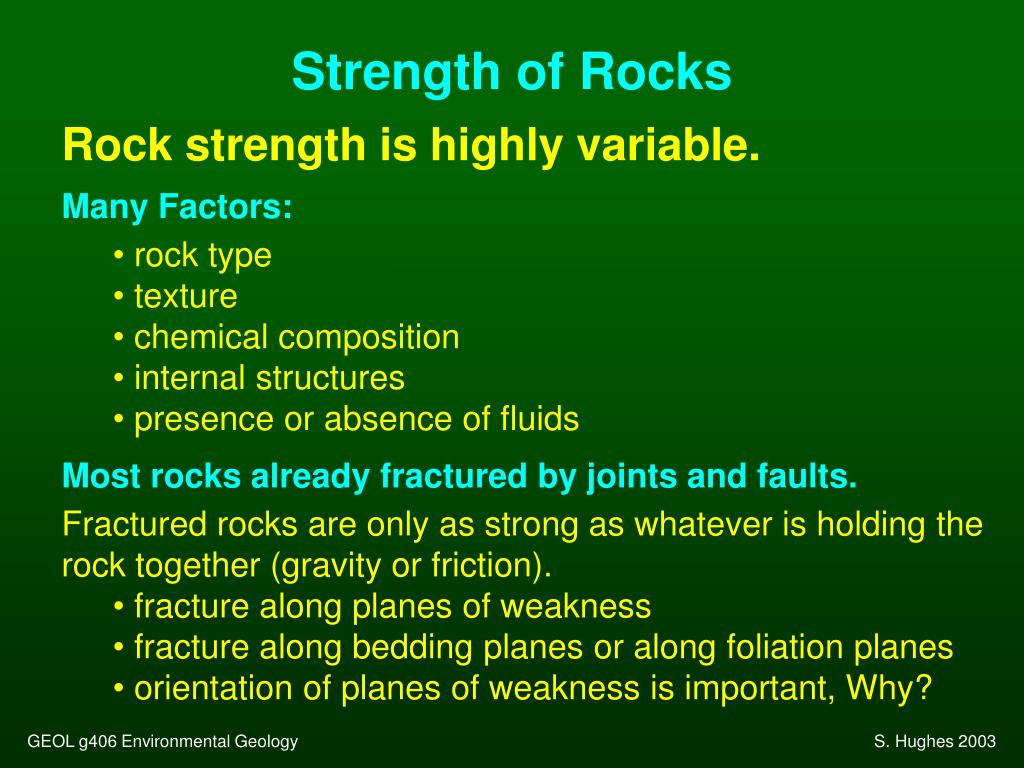 Strength of Rocks

Rock strength is highly variable.

Many Factors:

• rock type
• texture
• chemical composition
• internal structures
• presence or absence of fluids

Most rocks already fractured by joints and faults.

Fractured rocks are only as strong as whatever is holding the rock together (gravity or friction).

• fracture along planes of weakness
• fracture along bedding planes or along foliation planes
• orientation of planes of weakness is important, Why?

GEOL g406 Environmental Geology

S. Hughes 2003